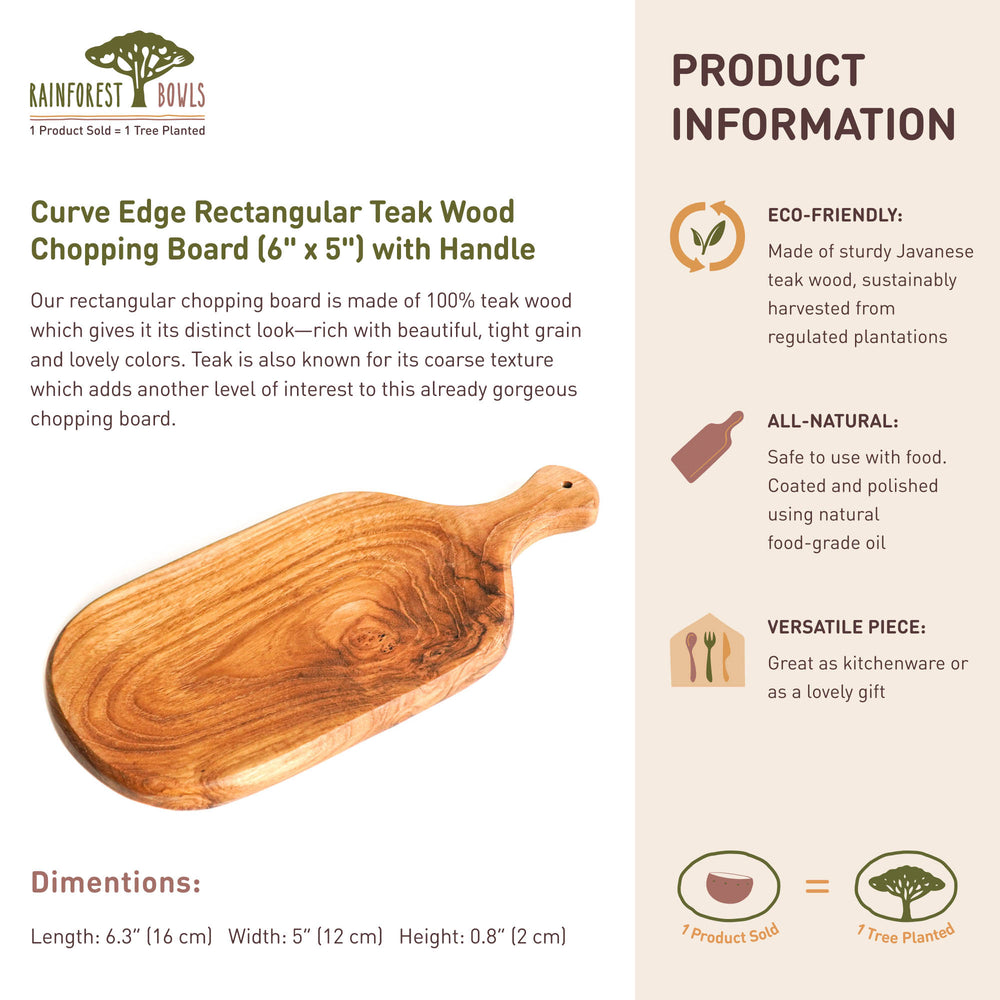 RAINFOREST BOWLS
1 Product Sold = 1 Tree Planted

Curve Edge Rectangular Teak Wood Chopping Board (6" x 5") with Handle

Our rectangular chopping board is made of 100% teak wood which gives it its distinct look—rich with beautiful, tight grain and lovely colors. Teak is also known for its coarse texture which adds another level of interest to this already gorgeous chopping board.

Dimentions:

Length: 6.3" (16 cm) Width: 5" (12 cm) Height: 0.8" (2 cm)

PRODUCT INFORMATION

ECO-FRIENDLY:
Made of sturdy Javanese teak wood, sustainably harvested from regulated plantations

ALL-NATURAL:
Safe to use with food. Coated and polished using natural food-grade oil

VERSATILE PIECE:
Great as kitchenware or as a lovely gift

1 Product Sold = 1 Tree Planted